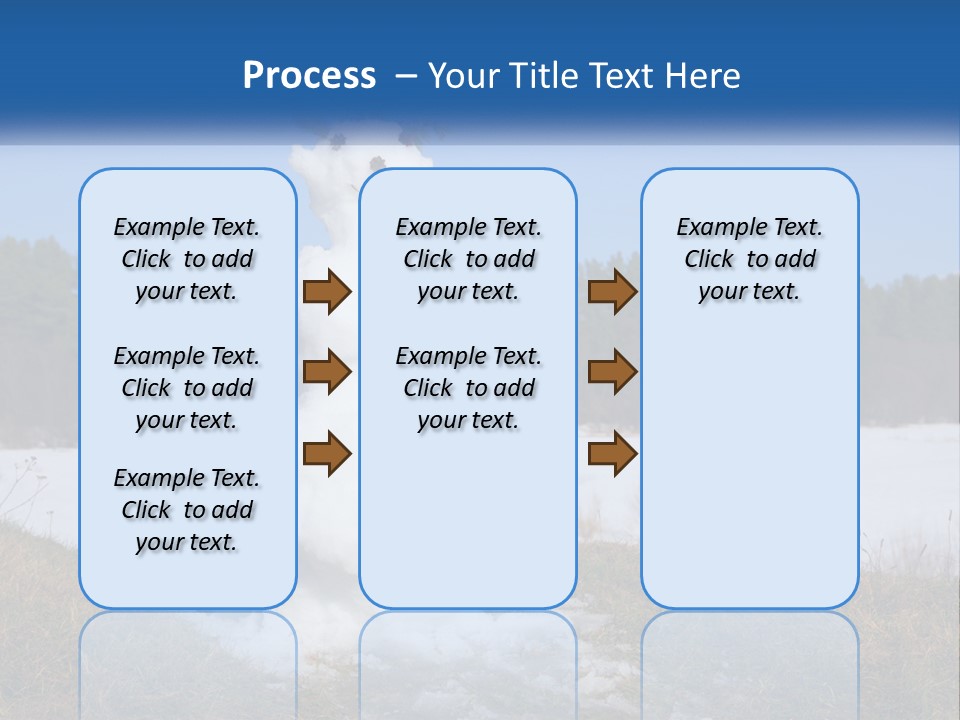 Process – Your Title Text Here

Example Text. Click to add your text.

Example Text. Click to add your text.

Example Text. Click to add your text.

Example Text. Click to add your text.

Example Text. Click to add your text.

Example Text. Click to add your text.